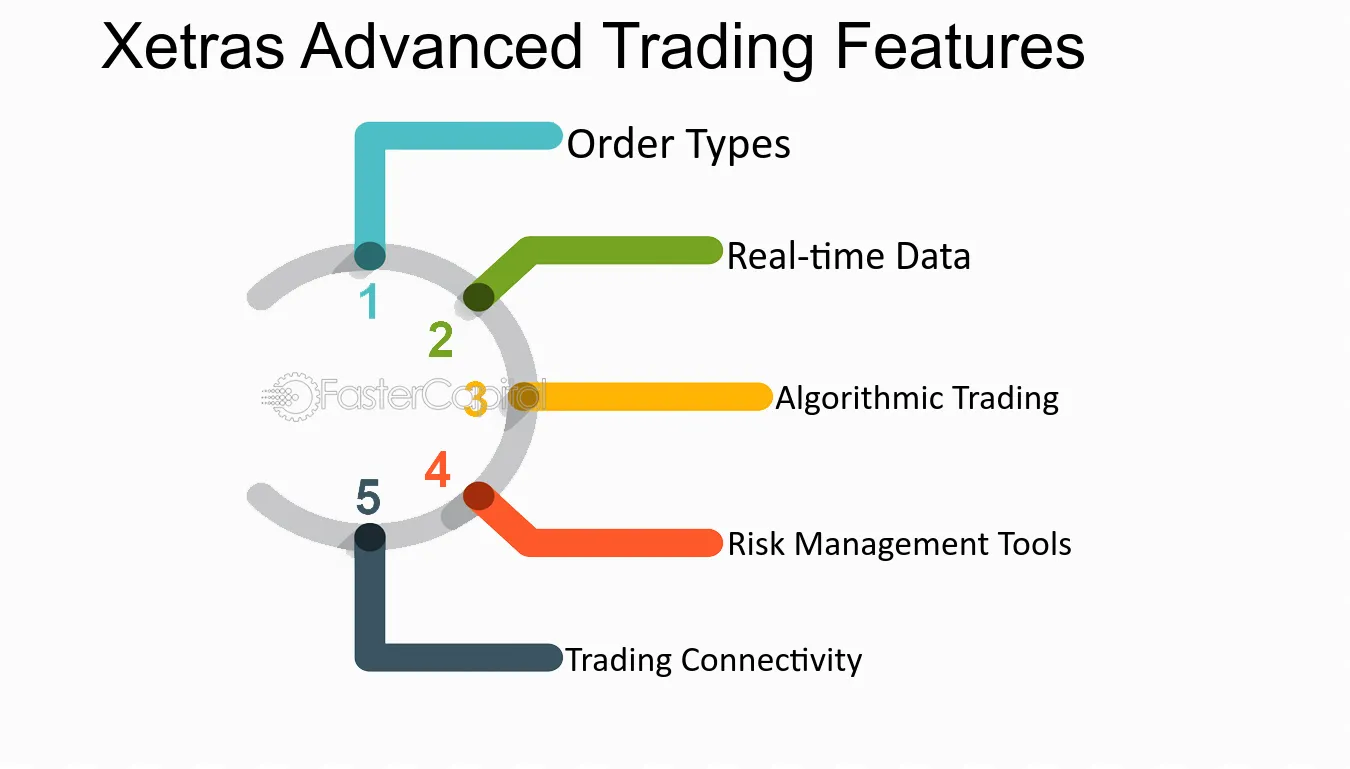 Xetras Advanced Trading Features

1
Order Types

2
Real-time Data

3
Algorithmic Trading

4
Risk Management Tools

5
Trading Connectivity

FasterCapital